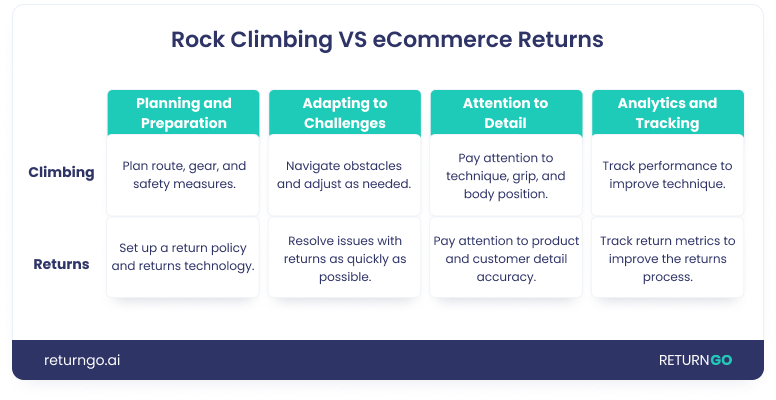 Rock Climbing VS eCommerce Returns

| | Planning and Preparation | Adapting to Challenges | Attention to Detail | Analytics and Tracking |
|---|---|---|---|---|
| Climbing | Plan route, gear, and safety measures. | Navigate obstacles and adjust as needed. | Pay attention to technique, grip, and body position. | Track performance to improve technique. |
| Returns | Set up a return policy and returns technology. | Resolve issues with returns as quickly as possible. | Pay attention to product and customer detail accuracy. | Track return metrics to improve the returns process. |

returngo.ai

RETURNGO